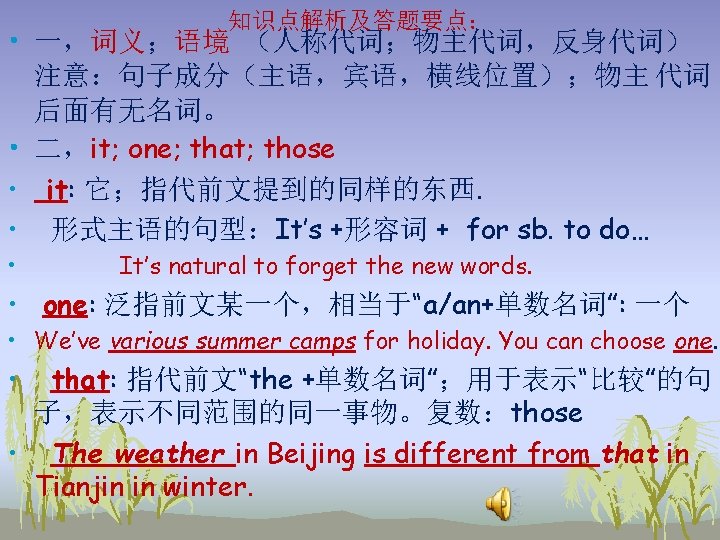 知识点解析及答题要点:

• 一，词义；语境 （人称代词；物主代词，反身代词）注意：句子成分（主语，宾语，横线位置）；物主 代词后面有无名词。

• 二，it; one; that; those

• it: 它；指代前文提到的同样的东西.

• 形式主语的句型：It's +形容词 + for sb. to do…

• It's natural to forget the new words.

• one: 泛指前文某一个，相当于"a/an+单数名词": 一个

• We've various summer camps for holiday. You can choose one.

• that: 指代前文"the +单数名词"；用于表示"比较"的句子，表示不同范围的同一事物。复数：those

• The weather in Beijing is different from that in Tianjin in winter.